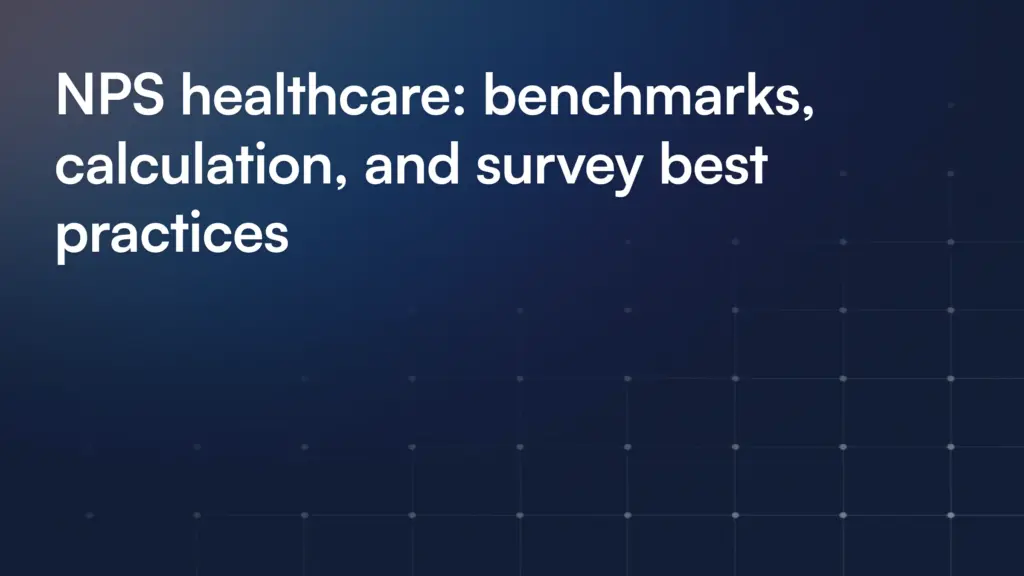 NPS healthcare: benchmarks, calculation, and survey best practices